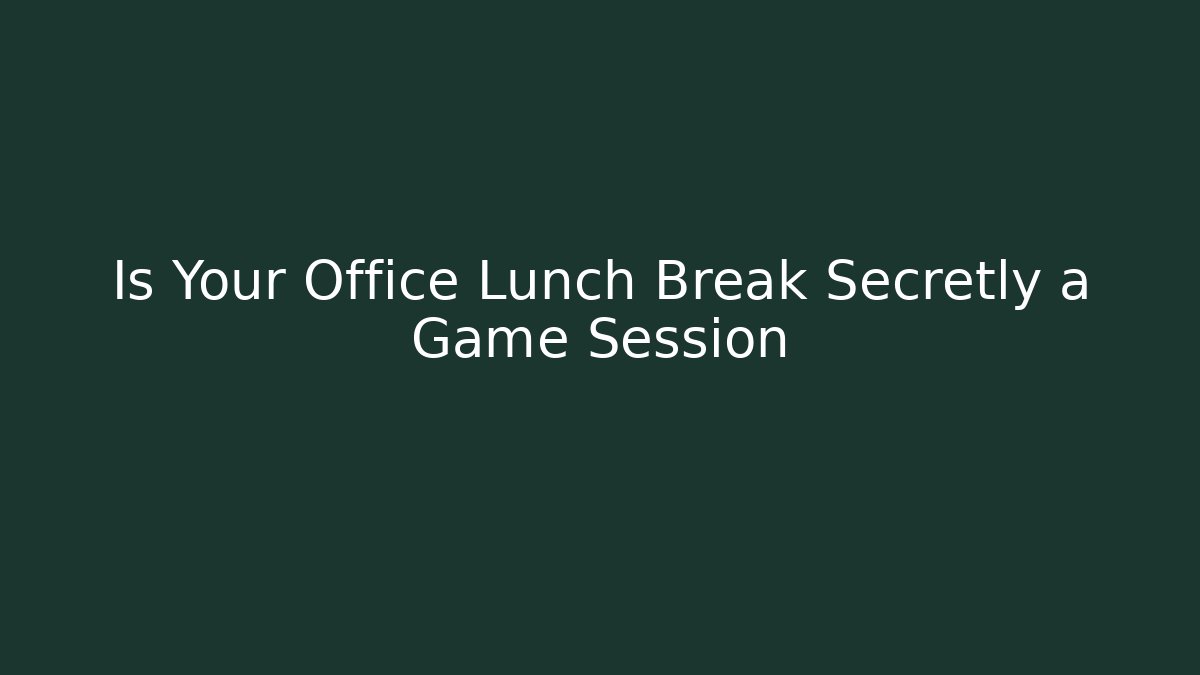 Is Your Office Lunch Break Secretly a Game Session